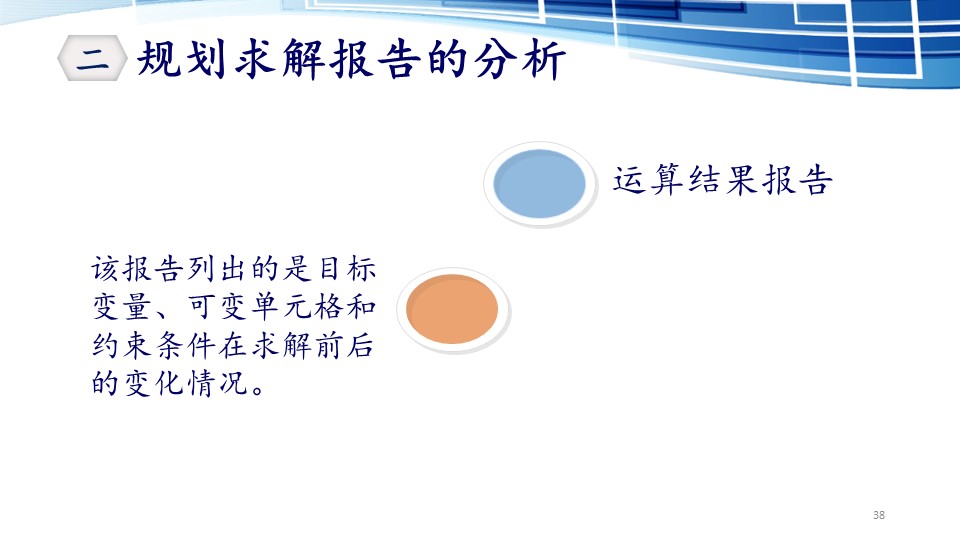 二 规划求解报告的分析

运算结果报告

该报告列出的是目标变量、可变单元格和约束条件在求解前后的变化情况。

38